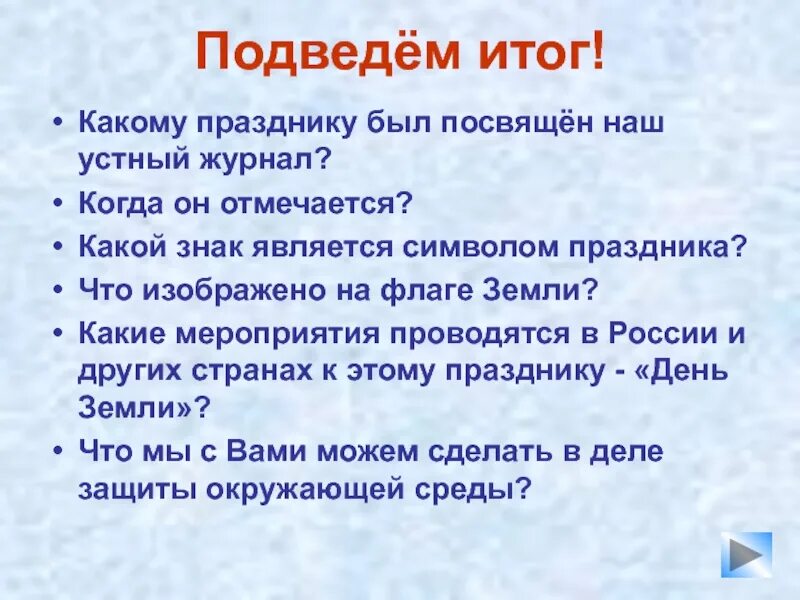 Подведём итог!

• Какому празднику был посвящён наш устный журнал?
• Когда он отмечается?
• Какой знак является символом праздника?
• Что изображено на флаге Земли?
• Какие мероприятия проводятся в России и других странах к этому празднику - «День Земли»?
• Что мы с Вами можем сделать в деле защиты окружающей среды?